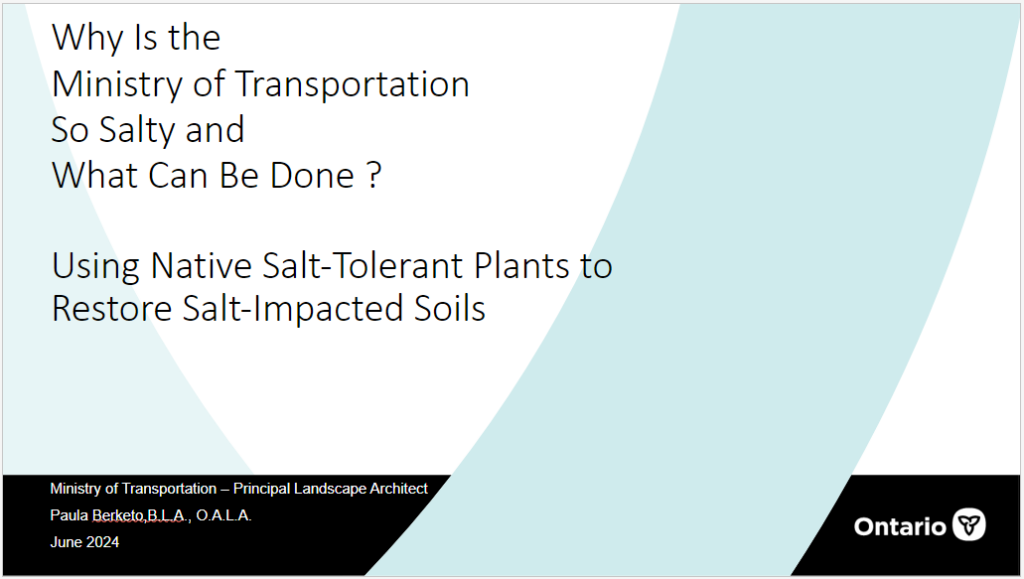 Why Is the
Ministry of Transportation
So Salty and
What Can Be Done ?

Using Native Salt-Tolerant Plants to Restore Salt-Impacted Soils

Ministry of Transportation – Principal Landscape Architect
Paula Berketo,B.L.A., O.A.L.A.
June 2024

Ontario